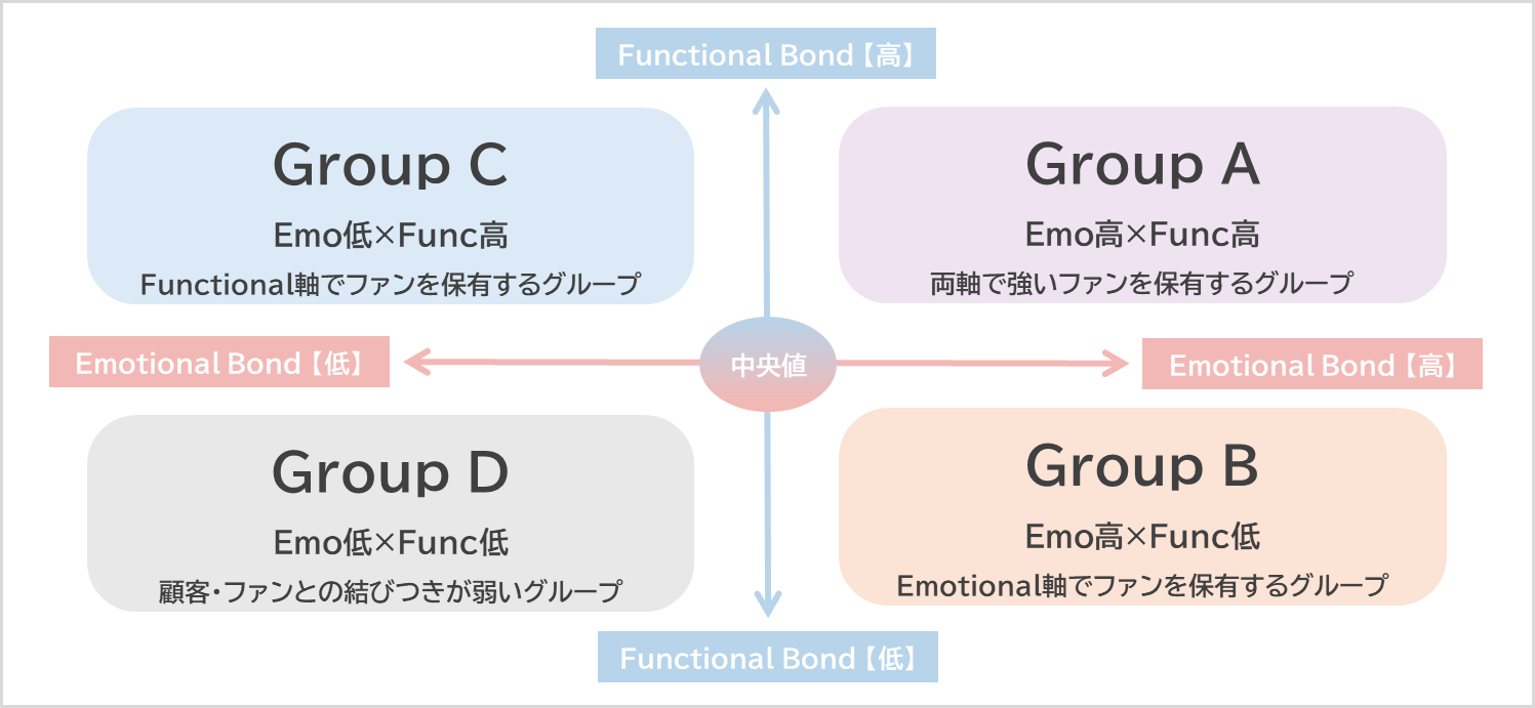 Functional Bond【高】

Group C

Emo低×Func高

Functional軸でファンを保有するグループ

Group A

Emo高×Func高

両軸で強いファンを保有するグループ

Emotional Bond【低】

中央値

Emotional Bond【高】

Group D

Emo低×Func低

顧客・ファンとの結びつきが弱いグループ

Group B

Emo高×Func低

Emotional軸でファンを保有するグループ

Functional Bond【低】